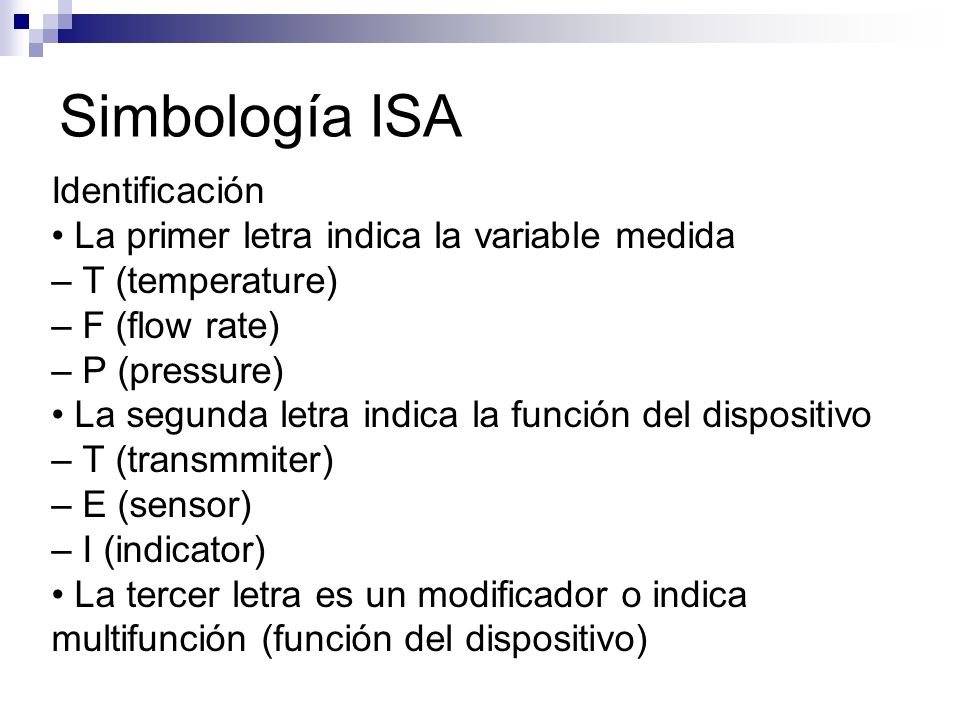 Simbología ISA

Identificación
• La primer letra indica la variable medida
– T (temperature)
– F (flow rate)
– P (pressure)
• La segunda letra indica la función del dispositivo
– T (transmmiter)
– E (sensor)
– I (indicator)
• La tercer letra es un modificador o indica multifunción (función del dispositivo)